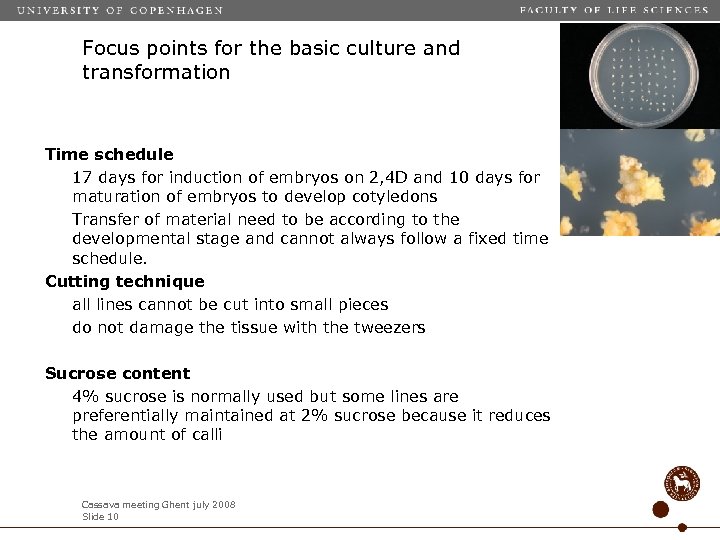 UNIVERSITY OF COPENHAGEN

FACULTY OF LIFE SCIENCES

Focus points for the basic culture and transformation

Time schedule

17 days for induction of embryos on 2,4D and 10 days for maturation of embryos to develop cotyledons

Transfer of material need to be according to the developmental stage and cannot always follow a fixed time schedule.

Cutting technique

all lines cannot be cut into small pieces

do not damage the tissue with the tweezers

Sucrose content

4% sucrose is normally used but some lines are preferentially maintained at 2% sucrose because it reduces the amount of calli

Cassava meeting Ghent july 2008
Slide 10